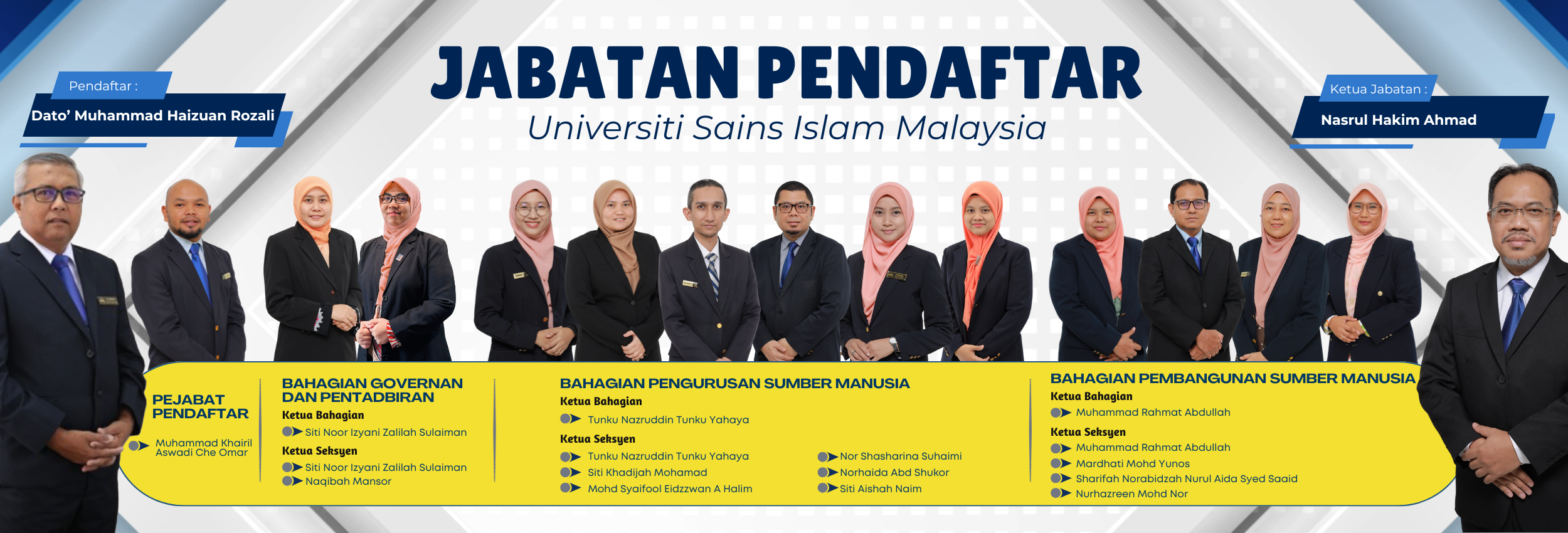 Pendaftar :
Dato' Muhammad Haizuan Rozali

JABATAN PENDAFTAR
Universiti Sains Islam Malaysia

Ketua Jabatan :
Nasrul Hakim Ahmad

PEJABAT PENDAFTAR
Muhammad Khairil Aswadi Che Omar

BAHAGIAN GOVERNAN DAN PENTADBIRAN
Ketua Bahagian
Siti Noor Izyani Zalilah Sulaiman
Ketua Seksyen
Siti Noor Izyani Zalilah Sulaiman
Naqibah Mansor

BAHAGIAN PENGURUSAN SUMBER MANUSIA
Ketua Bahagian
Tunku Nazruddin Tunku Yahaya
Ketua Seksyen
Tunku Nazruddin Tunku Yahaya
Siti Khadijah Mohamad
Mohd Syaifool Eidzzwan A Halim
Nor Shasharina Suhaimi
Norhaida Abd Shukor
Siti Aishah Naim

BAHAGIAN PEMBANGUNAN SUMBER MANUSIA
Ketua Bahagian
Muhammad Rahmat Abdullah
Ketua Seksyen
Muhammad Rahmat Abdullah
Mardhati Mohd Yunos
Sharifah Norabidzah Nurul Aida Syed Saaid
Nurhazreen Mohd Nor